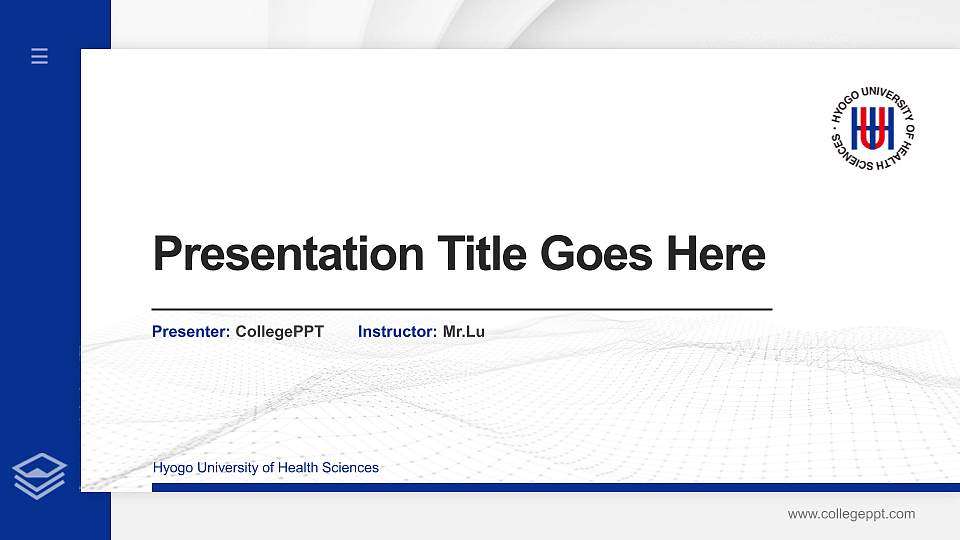 HYOGO UNIVERSITY OF HEALTH SCIENCES

Presentation Title Goes Here

Presenter: CollegePPT Instructor: Mr.Lu

Hyogo University of Health Sciences

www.collegeppt.com